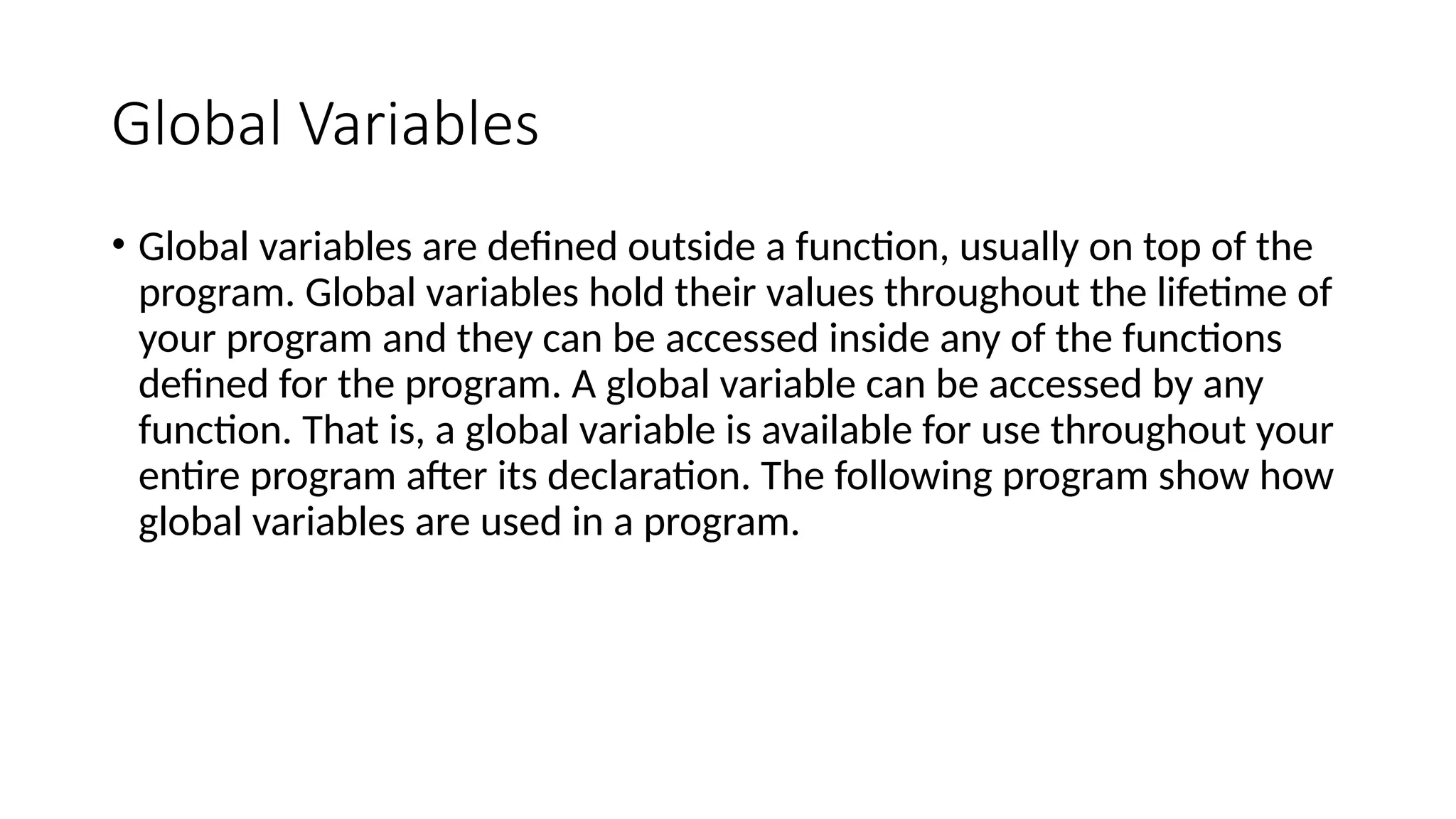 Global Variables

• Global variables are defined outside a function, usually on top of the program. Global variables hold their values throughout the lifetime of your program and they can be accessed inside any of the functions defined for the program. A global variable can be accessed by any function. That is, a global variable is available for use throughout your entire program after its declaration. The following program show how global variables are used in a program.